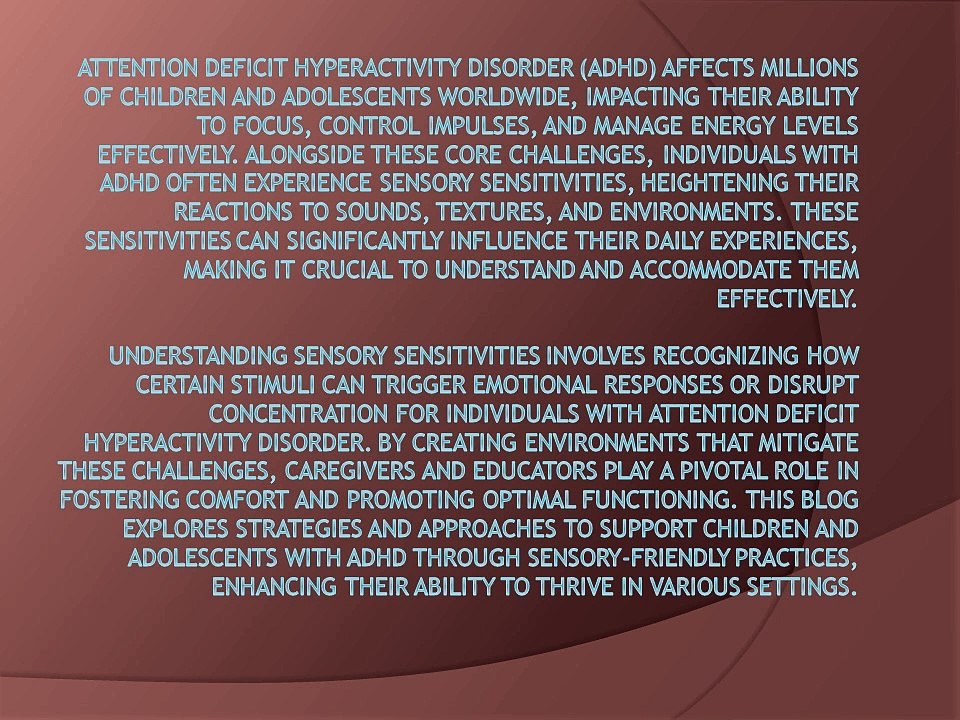 ATTENTION DEFICIT HYPERACTIVITY DISORDER (ADHD) AFFECTS MILLIONS OF CHILDREN AND ADOLESCENTS WORLDWIDE, IMPACTING THEIR ABILITY TO FOCUS, CONTROL IMPULSES, AND MANAGE ENERGY LEVELS EFFECTIVELY. ALONGSIDE THESE CORE CHALLENGES, INDIVIDUALS WITH ADHD OFTEN EXPERIENCE SENSORY SENSITIVITIES, HEIGHTENING THEIR REACTIONS TO SOUNDS, TEXTURES, AND ENVIRONMENTS. THESE SENSITIVITIES CAN SIGNIFICANTLY INFLUENCE THEIR DAILY EXPERIENCES, MAKING IT CRUCIAL TO UNDERSTAND AND ACCOMMODATE THEM EFFECTIVELY.

UNDERSTANDING SENSORY SENSITIVITIES INVOLVES RECOGNIZING HOW CERTAIN STIMULI CAN TRIGGER EMOTIONAL RESPONSES OR DISRUPT CONCENTRATION FOR INDIVIDUALS WITH ATTENTION DEFICIT HYPERACTIVITY DISORDER. BY CREATING ENVIRONMENTS THAT MITIGATE THESE CHALLENGES, CAREGIVERS AND EDUCATORS PLAY A PIVOTAL ROLE IN FOSTERING COMFORT AND PROMOTING OPTIMAL FUNCTIONING. THIS BLOG EXPLORES STRATEGIES AND APPROACHES TO SUPPORT CHILDREN AND ADOLESCENTS WITH ADHD THROUGH SENSORY-FRIENDLY PRACTICES, ENHANCING THEIR ABILITY TO THRIVE IN VARIOUS SETTINGS.